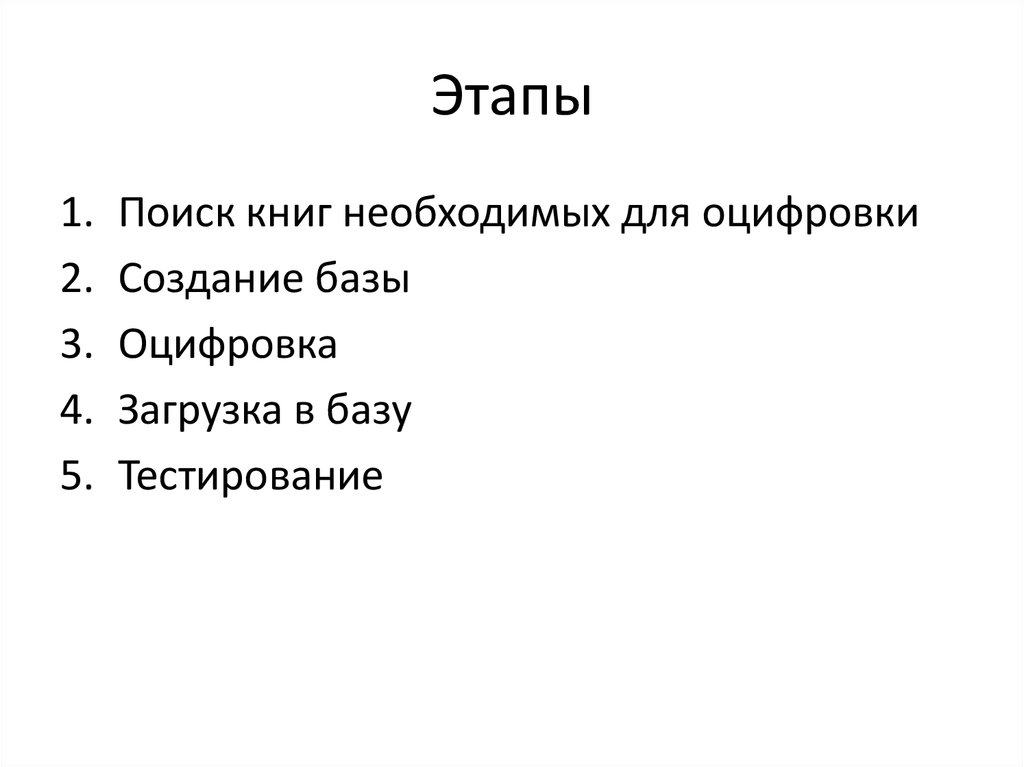 Этапы

1. Поиск книг необходимых для оцифровки
2. Создание базы
3. Оцифровка
4. Загрузка в базу
5. Тестирование